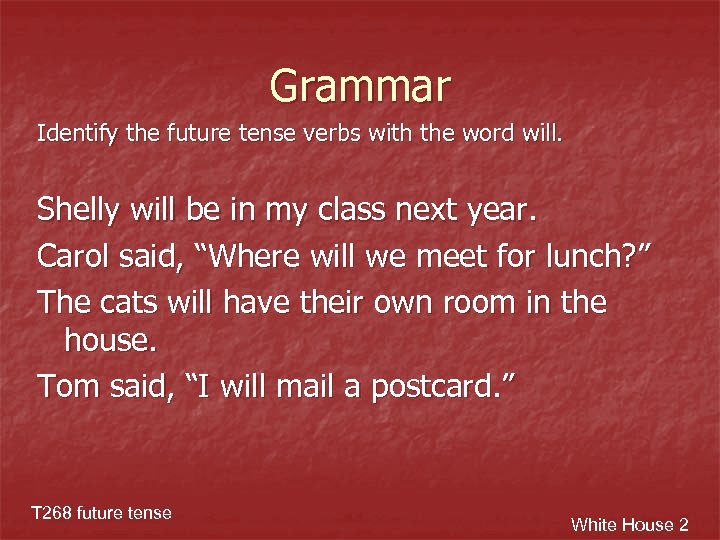 Grammar

Identify the future tense verbs with the word will.

Shelly will be in my class next year.

Carol said, “Where will we meet for lunch?”

The cats will have their own room in the house.

Tom said, “I will mail a postcard.”

T268 future tense

White House 2